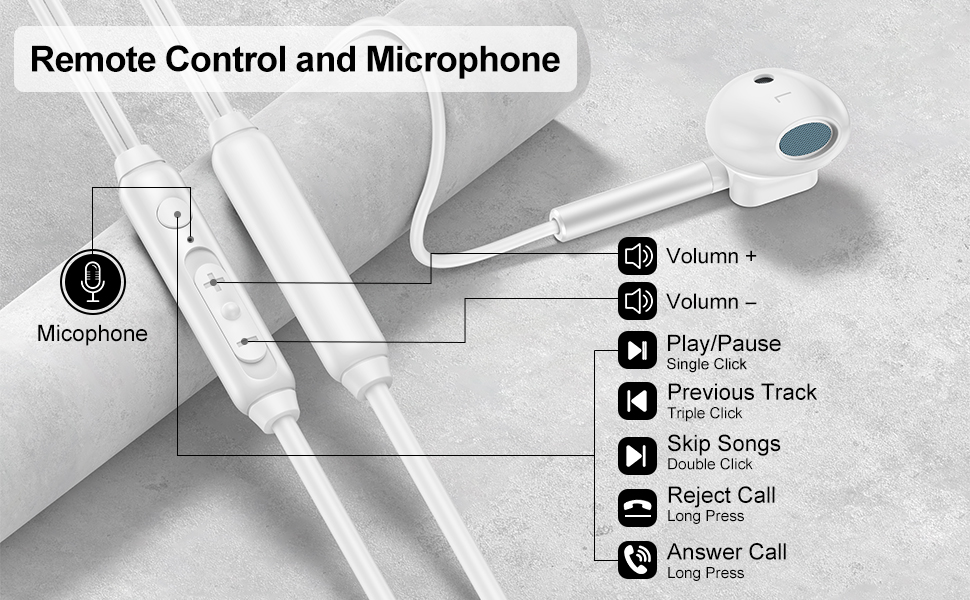 Remote Control and Microphone

L

Micophone

Volumn +

Volumn –

Play/Pause
Single Click

Previous Track
Triple Click

Skip Songs
Double Click

Reject Call
Long Press

Answer Call
Long Press